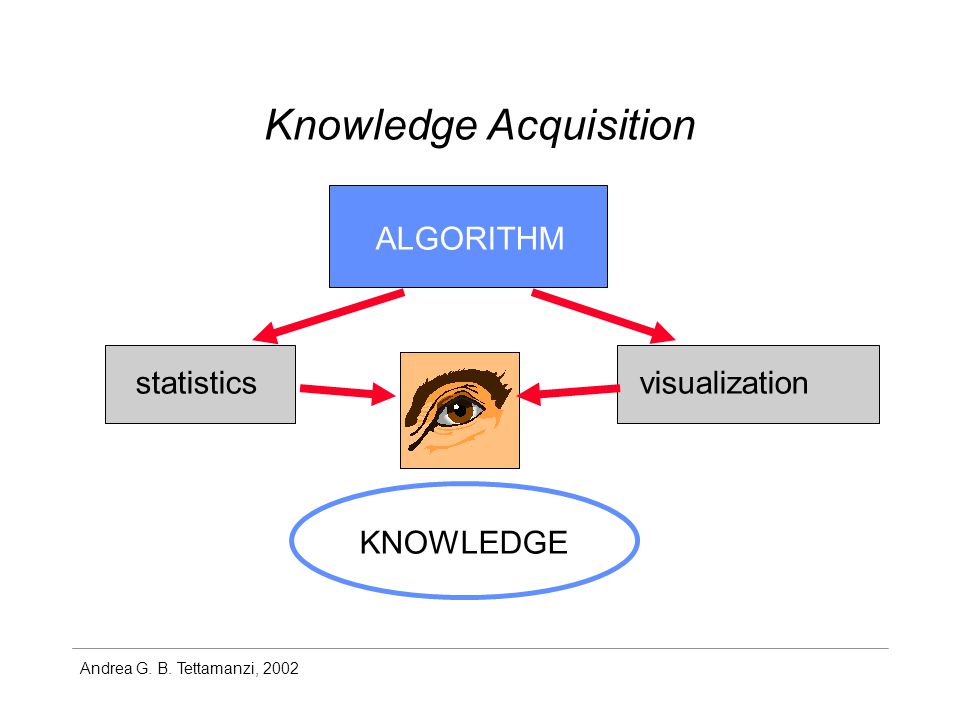 Knowledge Acquisition

ALGORITHM

statistics

visualization

KNOWLEDGE

Andrea G. B. Tettamanzi, 2002